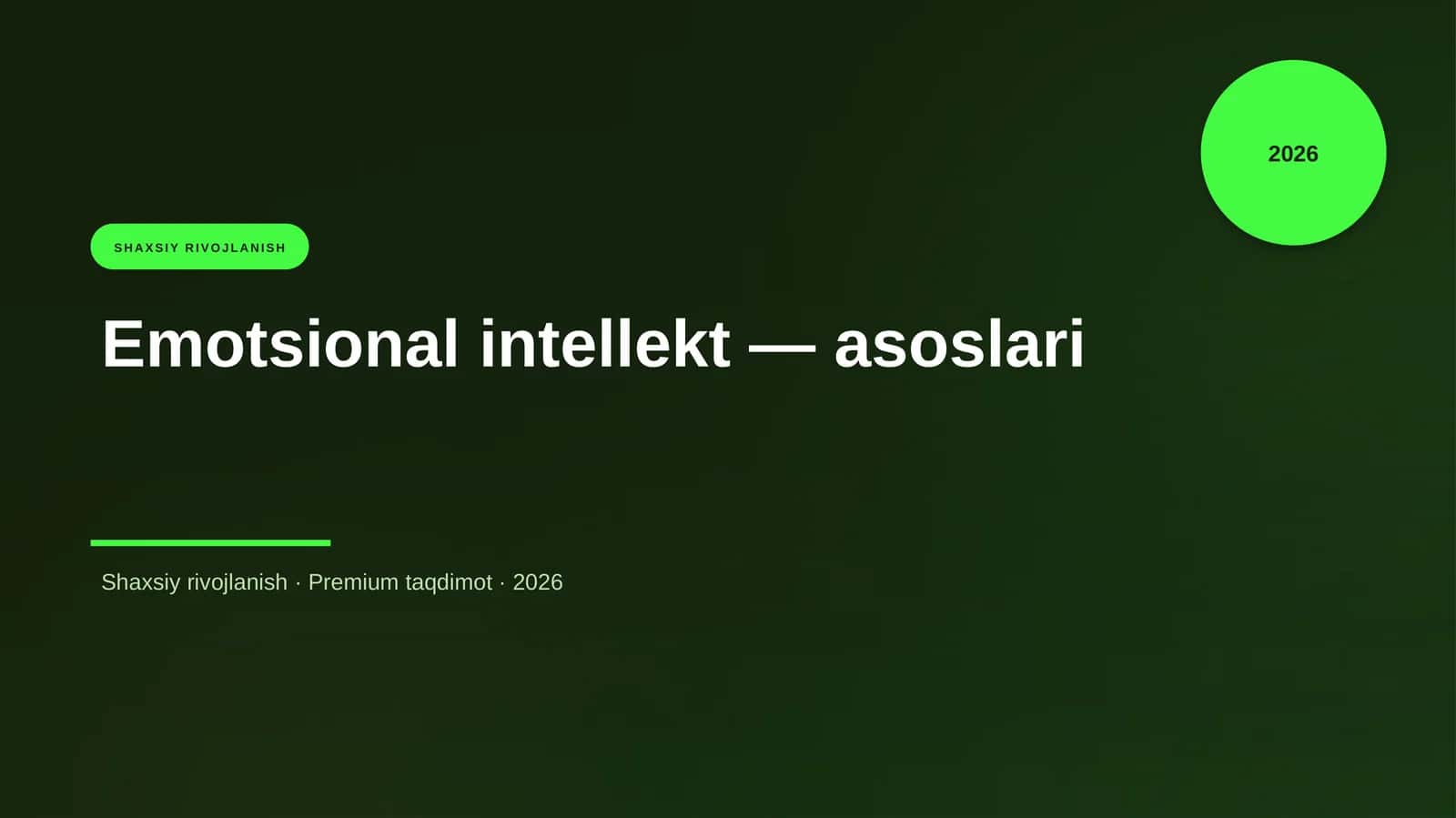 2026

SHAXSIY RIVOJLANISH

Emotsional intellekt — asoslari

Shaxsiy rivojlanish · Premium taqdimot · 2026